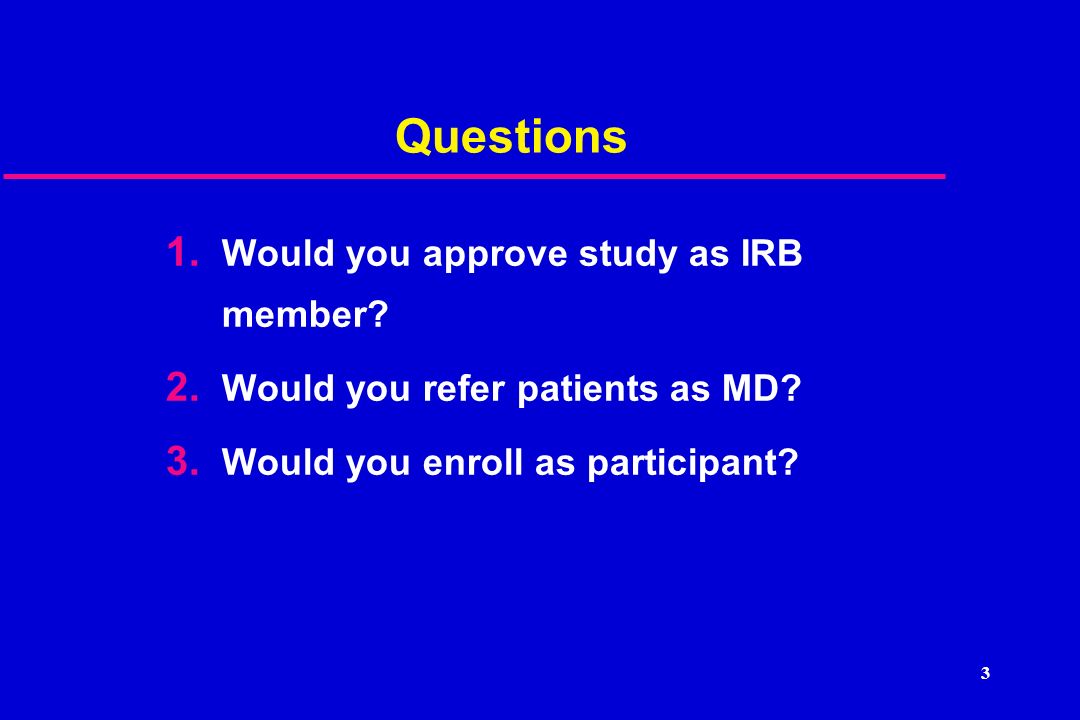 Questions

1. Would you approve study as IRB member?
2. Would you refer patients as MD?
3. Would you enroll as participant?

3